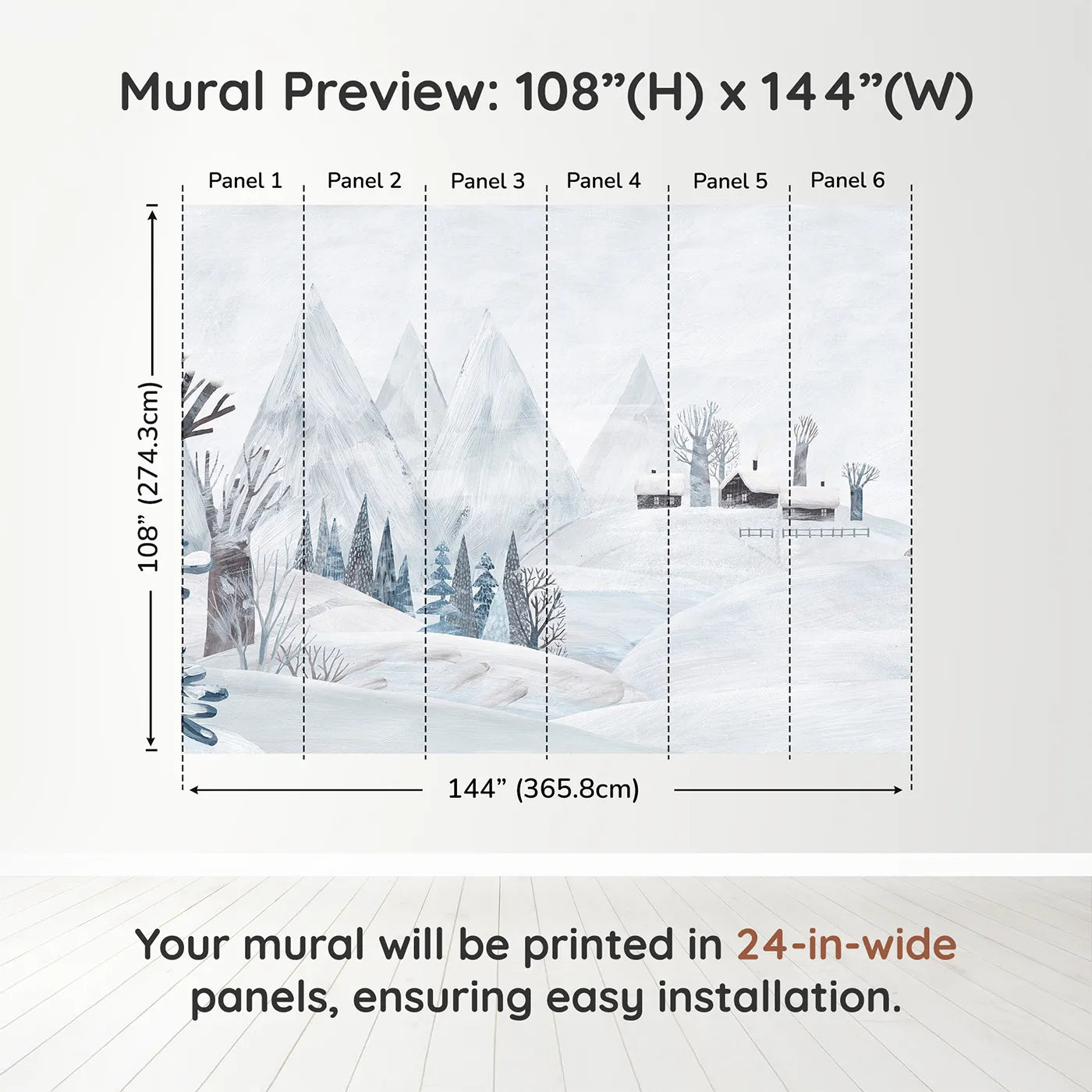 Mural Preview: 108”(H) x 144”(W)

Panel 1 Panel 2 Panel 3 Panel 4 Panel 5 Panel 6

108” (274.3cm)

144” (365.8cm)

Your mural will be printed in 24-in-wide panels, ensuring easy installation.